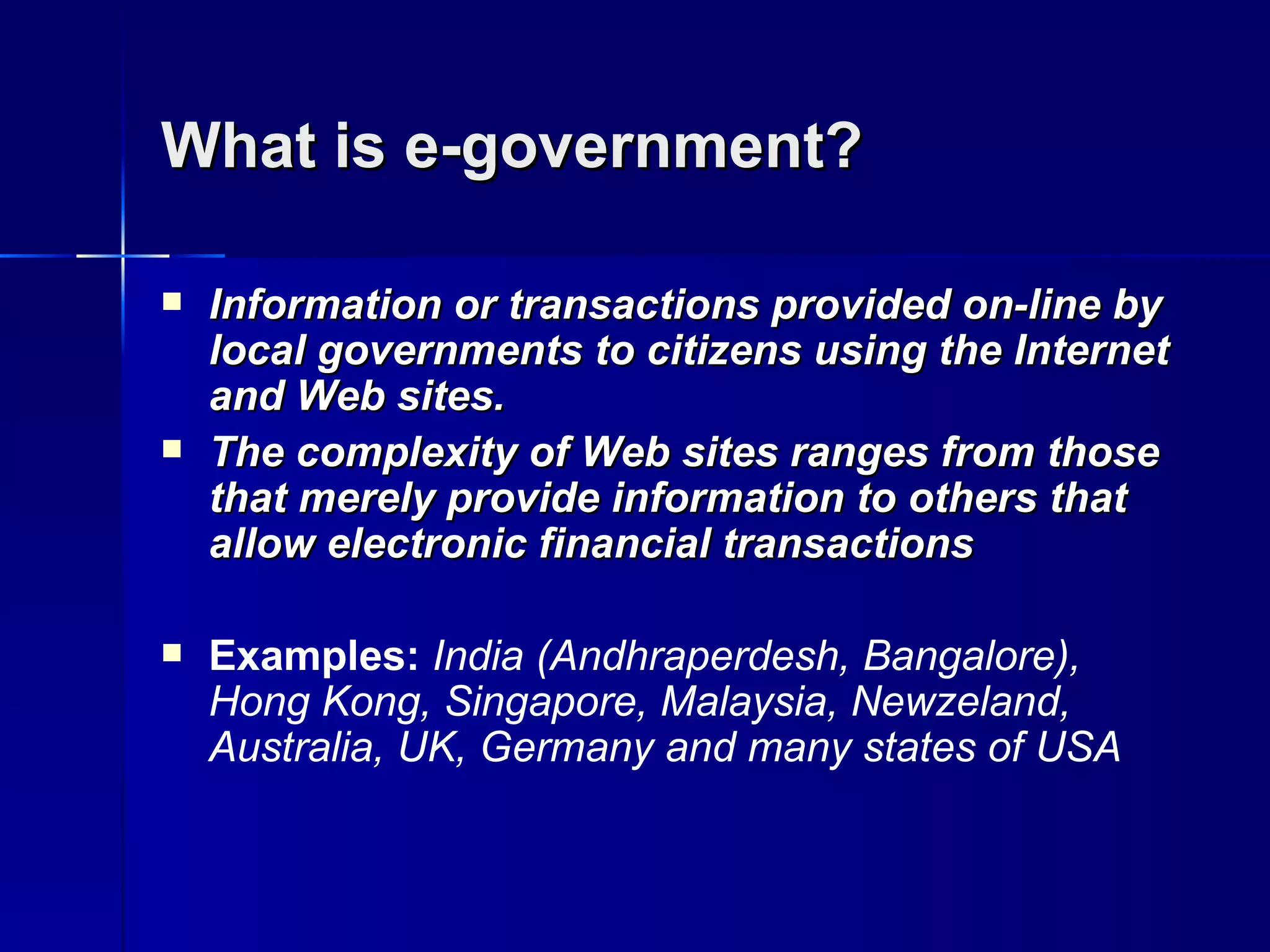 What is e-government?

▪ Information or transactions provided on-line by local governments to citizens using the Internet and Web sites.
▪ The complexity of Web sites ranges from those that merely provide information to others that allow electronic financial transactions

▪ Examples: India (Andhraperdesh, Bangalore), Hong Kong, Singapore, Malaysia, Newzeland, Australia, UK, Germany and many states of USA